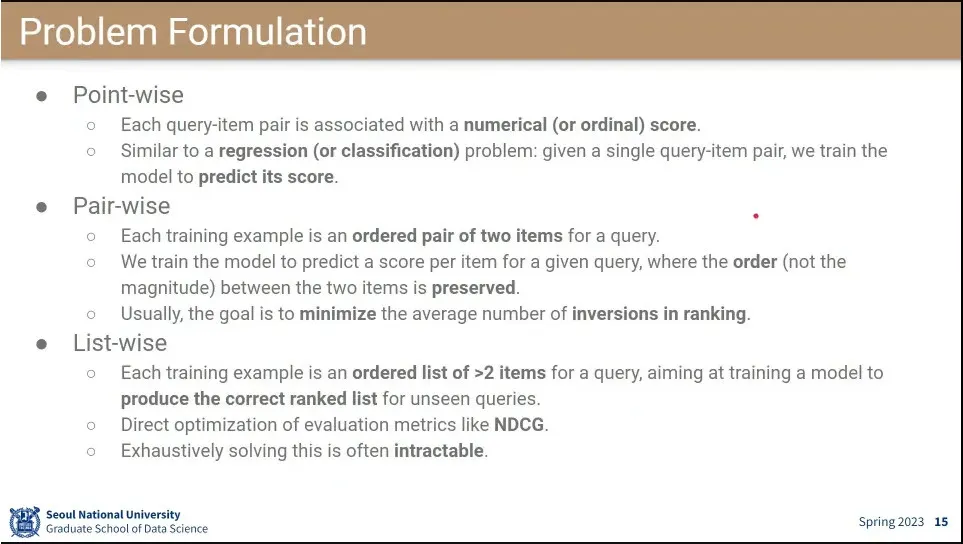 Problem Formulation

● Point-wise
○ Each query-item pair is associated with a numerical (or ordinal) score.
○ Similar to a regression (or classification) problem: given a single query-item pair, we train the model to predict its score.
● Pair-wise
○ Each training example is an ordered pair of two items for a query.
○ We train the model to predict a score per item for a given query, where the order (not the magnitude) between the two items is preserved.
○ Usually, the goal is to minimize the average number of inversions in ranking.
● List-wise
○ Each training example is an ordered list of >2 items for a query, aiming at training a model to produce the correct ranked list for unseen queries.
○ Direct optimization of evaluation metrics like NDCG.
○ Exhaustively solving this is often intractable.

Seoul National University
Graduate School of Data Science

Spring 2023 15